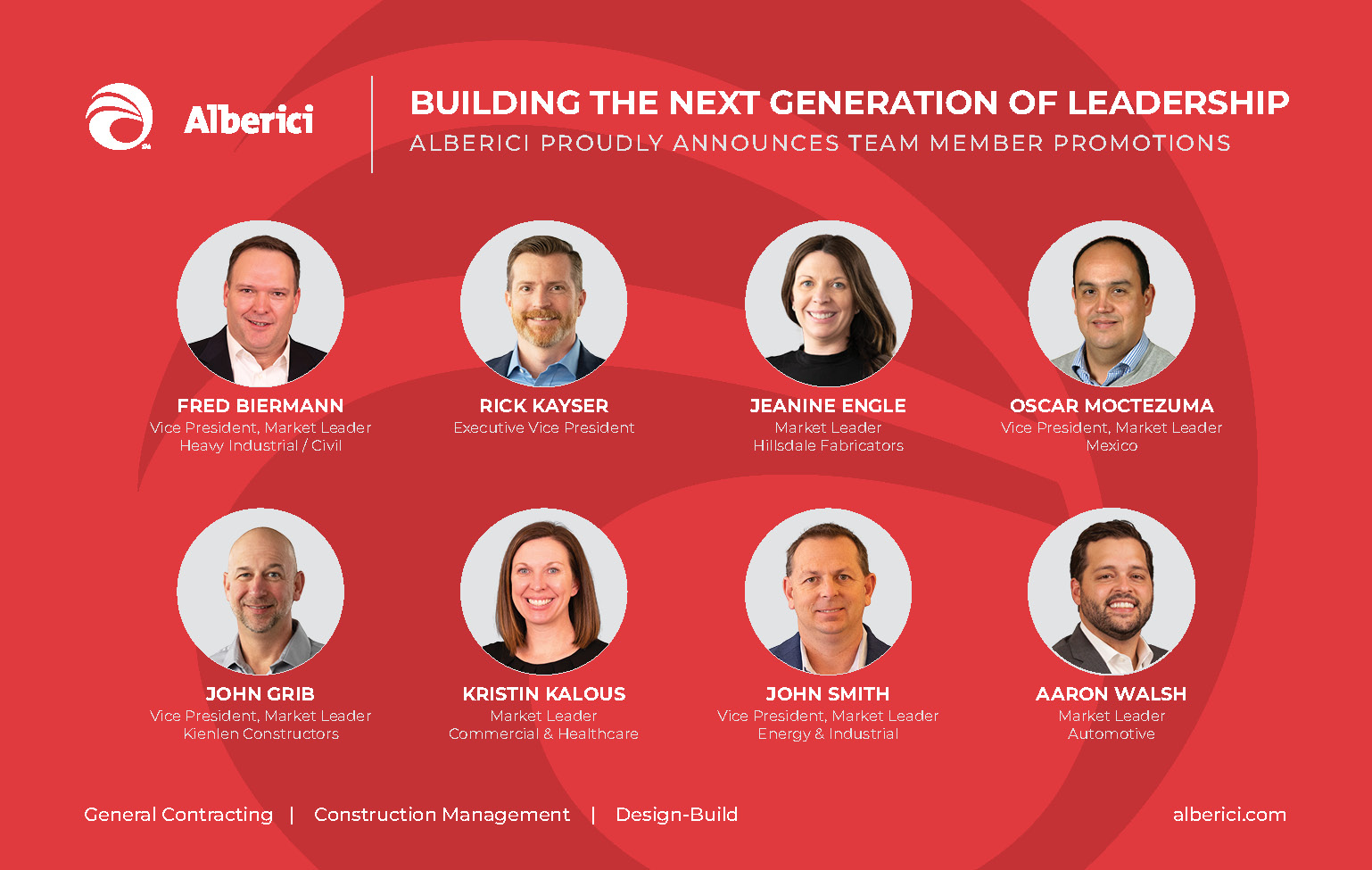 Alberici

BUILDING THE NEXT GENERATION OF LEADERSHIP
ALBERICI PROUDLY ANNOUNCES TEAM MEMBER PROMOTIONS

FRED BIERMANN
Vice President, Market Leader
Heavy Industrial / Civil

RICK KAYSER
Executive Vice President

JEANINE ENGLE
Market Leader
Hillsdale Fabricators

OSCAR MOCTEZUMA
Vice President, Market Leader
Mexico

JOHN GRIB
Vice President, Market Leader
Kienlen Constructors

KRISTIN KALOUS
Market Leader
Commercial & Healthcare

JOHN SMITH
Vice President, Market Leader
Energy & Industrial

AARON WALSH
Market Leader
Automotive

General Contracting | Construction Management | Design-Build

alberici.com